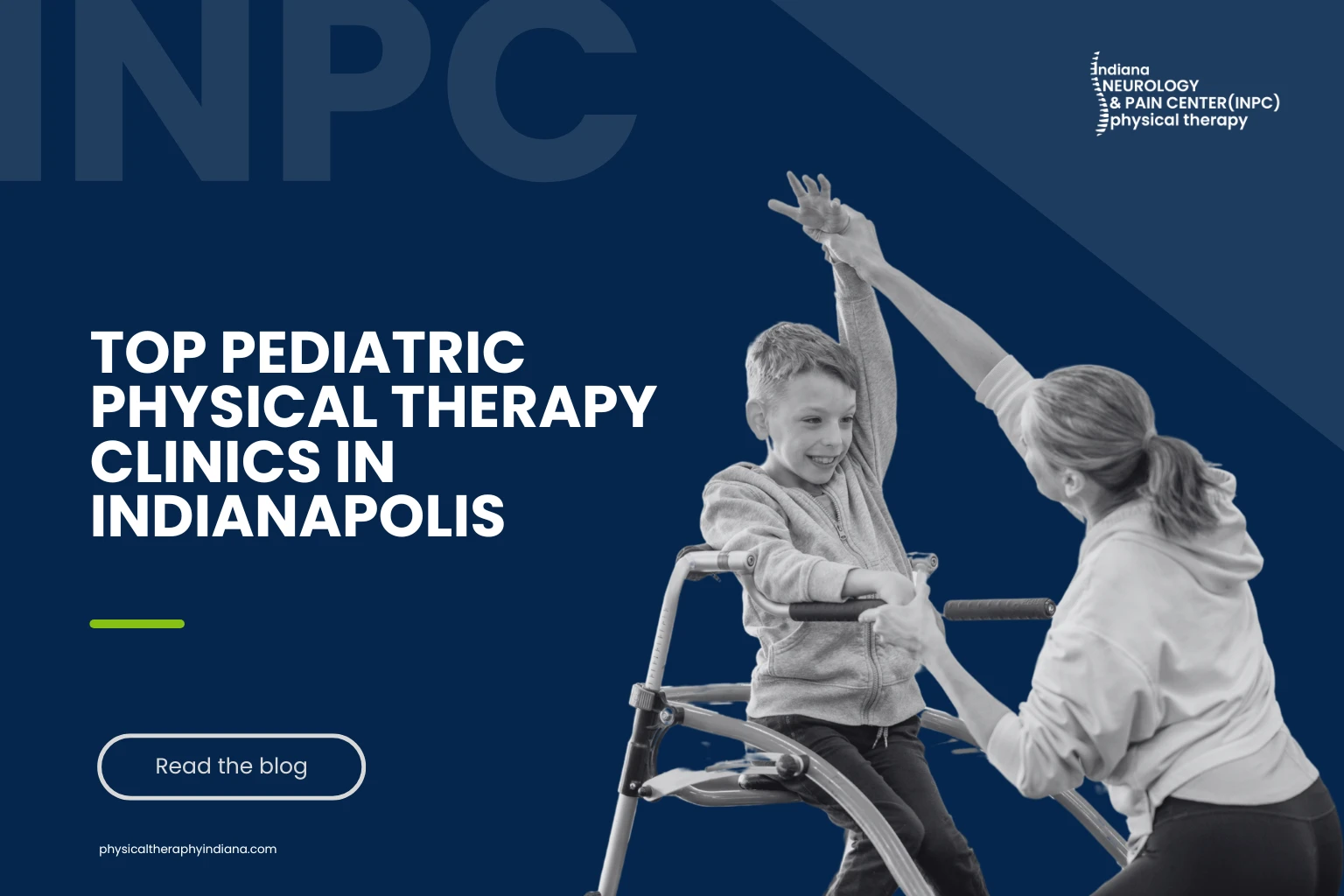 INPC

Indiana
NEUROLOGY
& PAIN CENTER(INPC)
physical therapy

TOP PEDIATRIC PHYSICAL THERAPY CLINICS IN INDIANAPOLIS

Read the blog

physicaltheraphyindiana.com